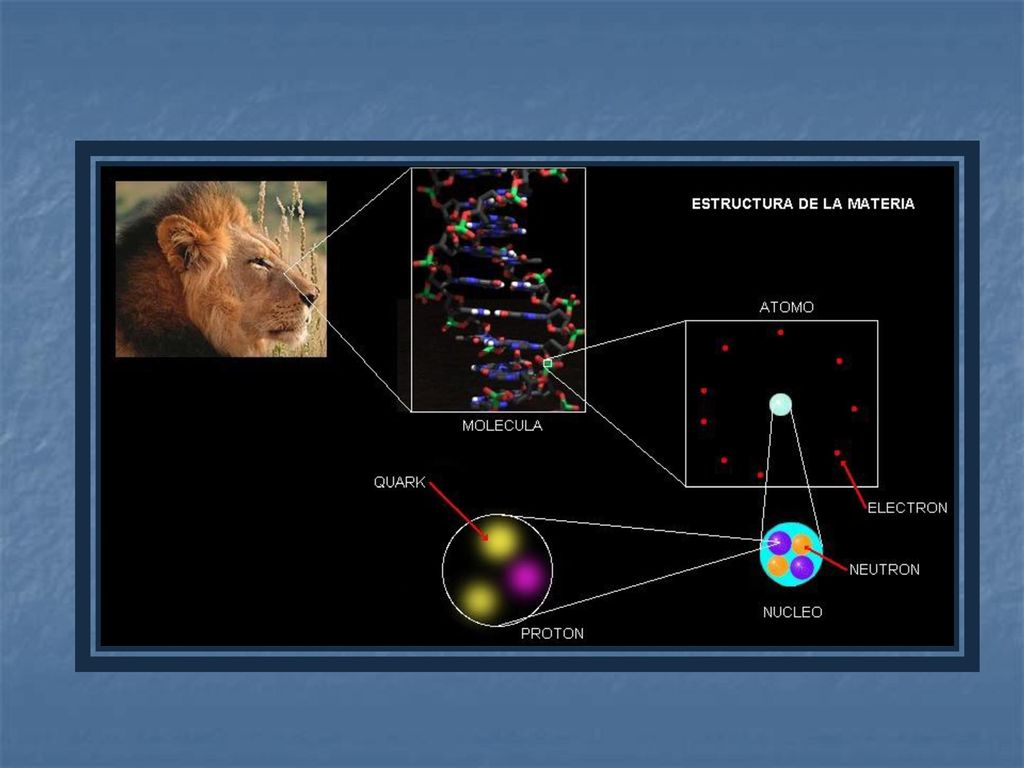 ESTRUCTURA DE LA MATERIA

ATOMO

MOLECULA

QUARK

ELECTRON

NEUTRON

NUCLEO

PROTON